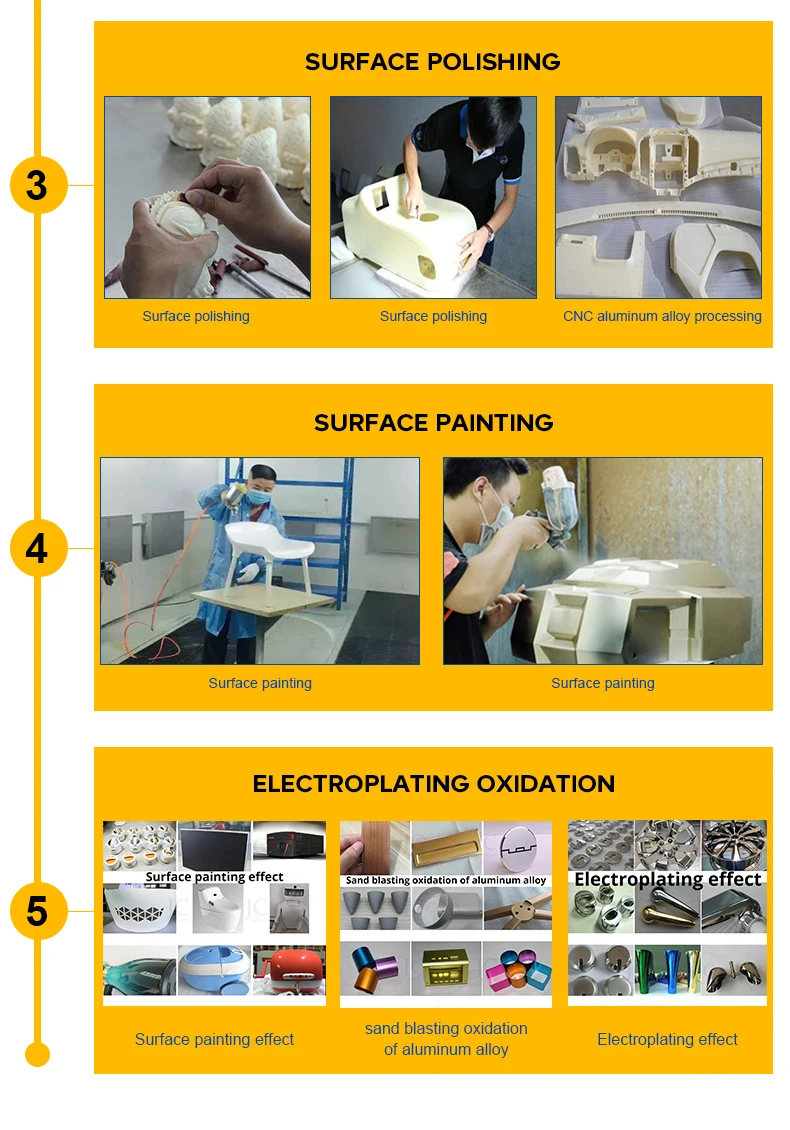 3

SURFACE POLISHING

Surface polishing

Surface polishing

CNC aluminum alloy processing

4

SURFACE PAINTING

Surface painting

Surface painting

5

ELECTROPLATING OXIDATION

Surface painting effect

Sand blasting oxidation of aluminum alloy

Electroplating effect

Surface painting effect

sand blasting oxidation of aluminum alloy

Electroplating effect